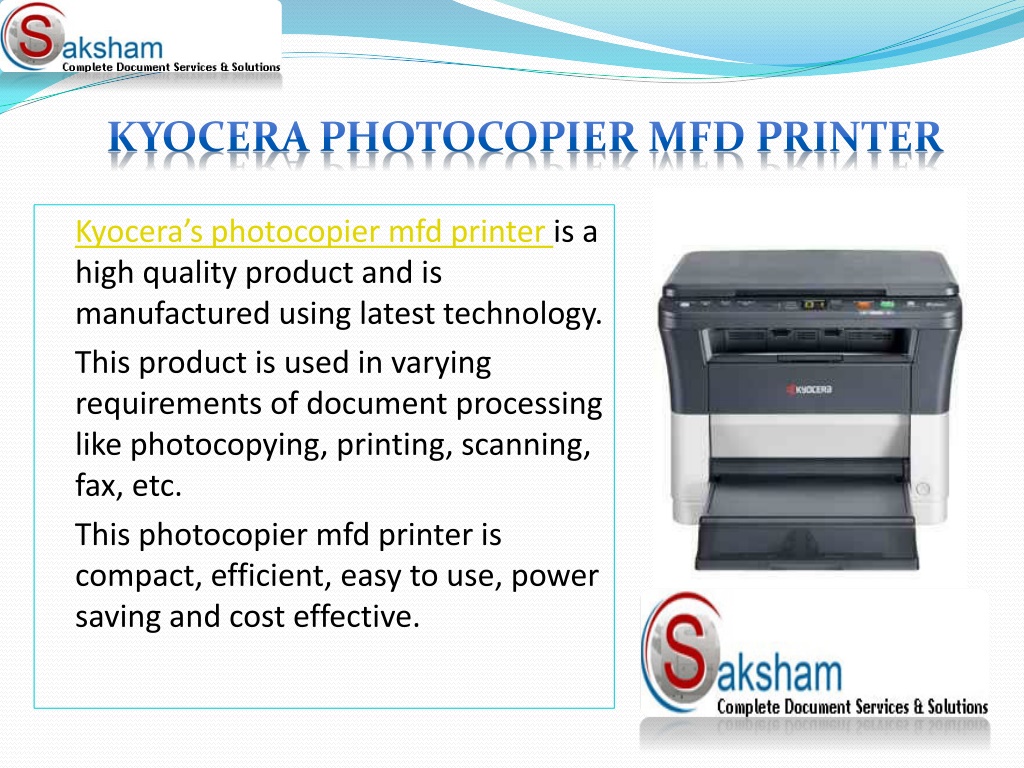 Saksham
Complete Document Services & Solutions

KYOCERA PHOTOCOPIER MFD PRINTER

Kyocera's photocopier mfd printer is a high quality product and is manufactured using latest technology.

This product is used in varying requirements of document processing like photocopying, printing, scanning, fax, etc.

This photocopier mfd printer is compact, efficient, easy to use, power saving and cost effective.

KYOCERA

Saksham
Complete Document Services & Solutions